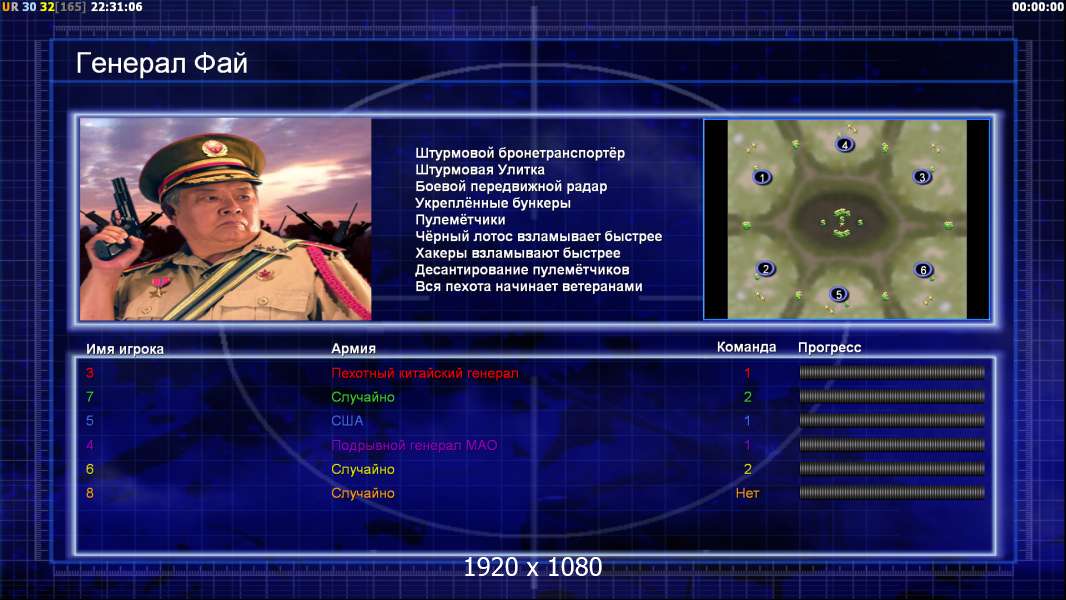 UR 30 32[165] 22:31:06

00:00:00

Генерал Фай

Штурмовой бронетранспортёр
Штурмовая Улитка
Боевой передвижной радар
Укреплённые бункеры
Пулемётчики
Чёрный лотос взламывает быстрее
Хакеры взламывают быстрее
Десантирование пулемётчиков
Вся пехота начинает ветеранами

4
1
3
2
6
5

| Имя игрока | Армия | Команда | Прогресс |
|---|---|---|---|
| 3 | Пехотный китайский генерал | 1 | |
| 7 | Случайно | 2 | |
| 5 | США | 1 | |
| 4 | Подрывной генерал МАО | 1 | |
| 6 | Случайно | 2 | |
| 8 | Случайно | Нет | |

1920 x 1080